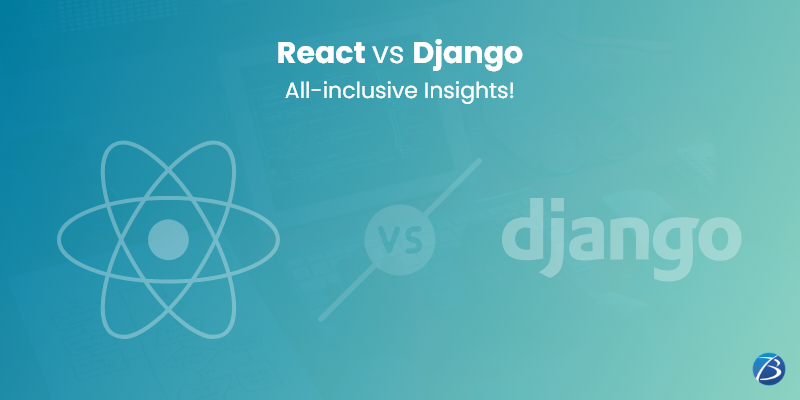 React vs Django
All-inclusive Insights!

vs

django